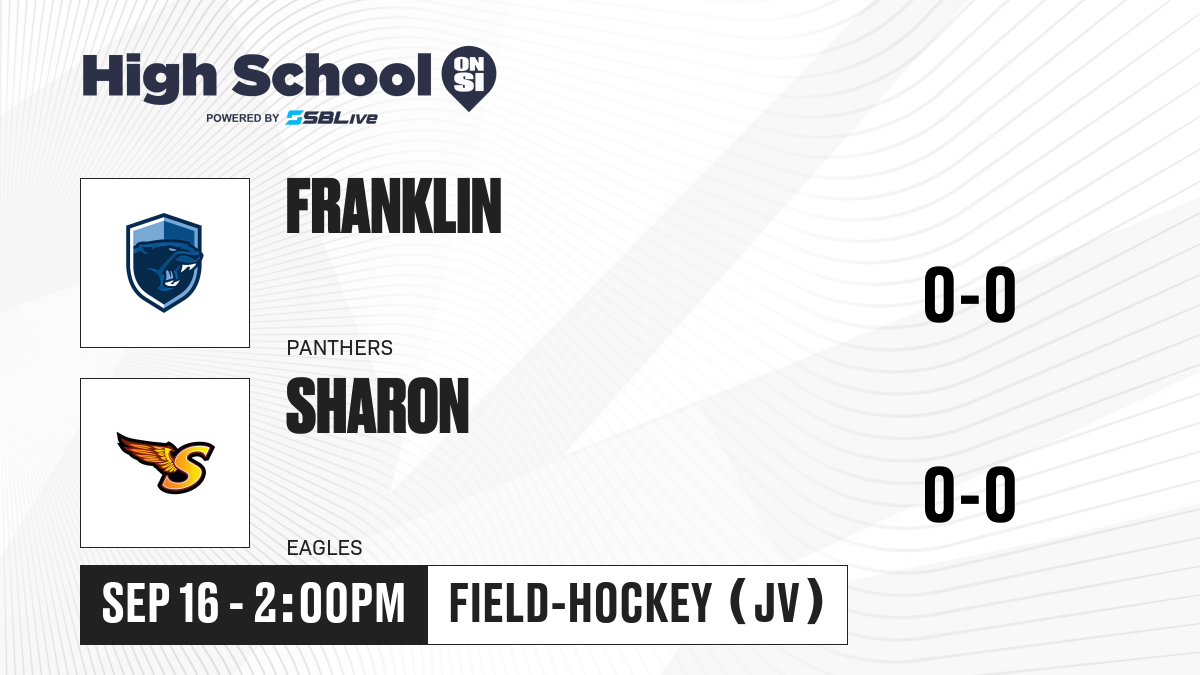 High School ON SI
POWERED BY SBLive

FRANKLIN
PANTHERS
0-0

SHARON
EAGLES
0-0

SEP 16 - 2:00PM
FIELD-HOCKEY (JV)